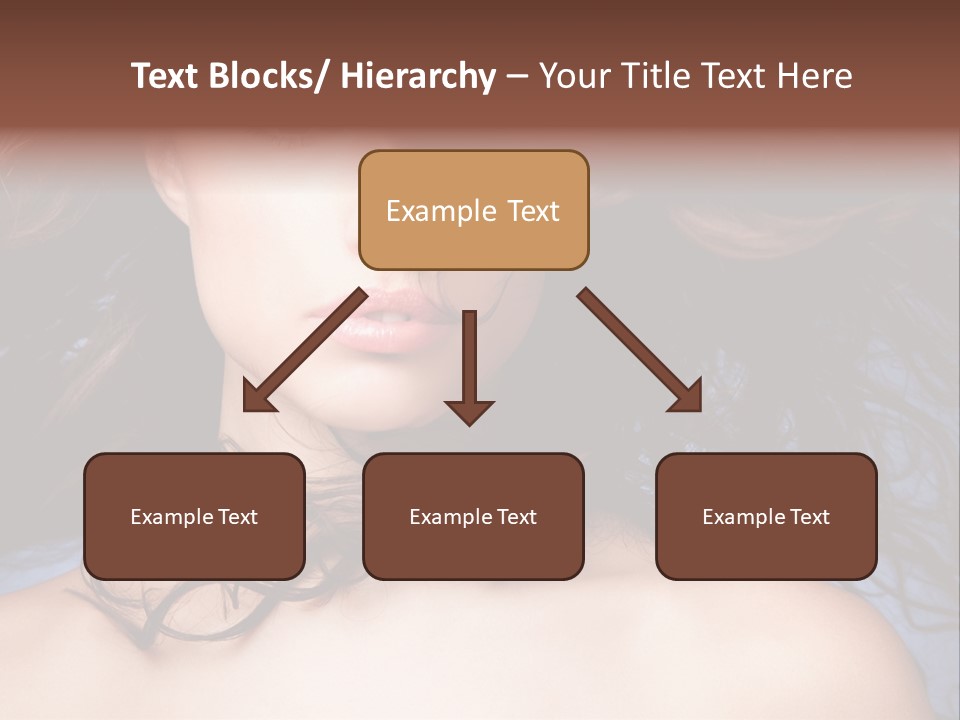 Text Blocks/ Hierarchy – Your Title Text Here

Example Text

Example Text

Example Text

Example Text